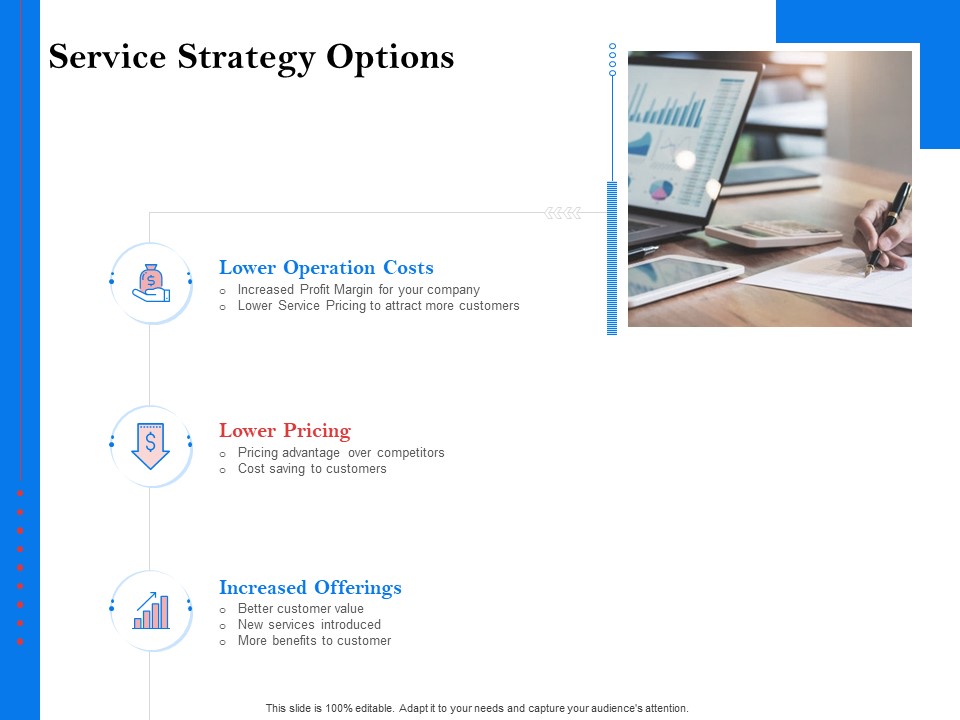 Service Strategy Options

Lower Operation Costs
o Increased Profit Margin for your company
o Lower Service Pricing to attract more customers

Lower Pricing
o Pricing advantage over competitors
o Cost saving to customers

Increased Offerings
o Better customer value
o New services introduced
o More benefits to customer

This slide is 100% editable. Adapt it to your needs and capture your audience's attention.